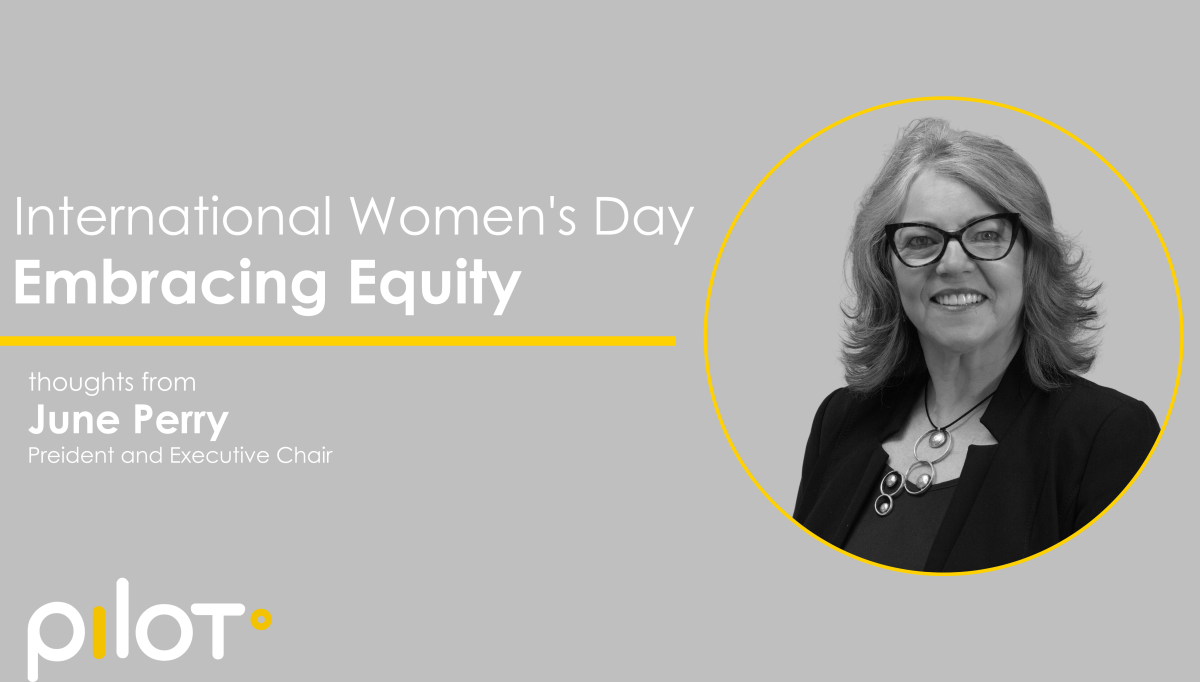 International Women's Day
Embracing Equity

thoughts from
June Perry
Preident and Executive Chair

pilot